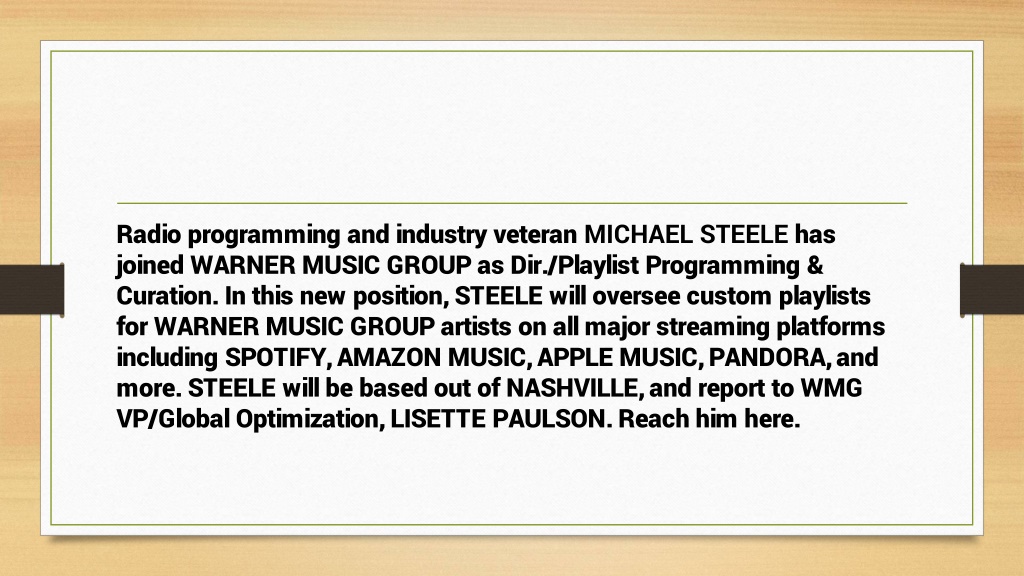 Radio programming and industry veteran MICHAEL STEELE has joined WARNER MUSIC GROUP as Dir./Playlist Programming & Curation. In this new position, STEELE will oversee custom playlists for WARNER MUSIC GROUP artists on all major streaming platforms including SPOTIFY, AMAZON MUSIC, APPLE MUSIC, PANDORA, and more. STEELE will be based out of NASHVILLE, and report to WMG VP/Global Optimization, LISETTE PAULSON. Reach him here.